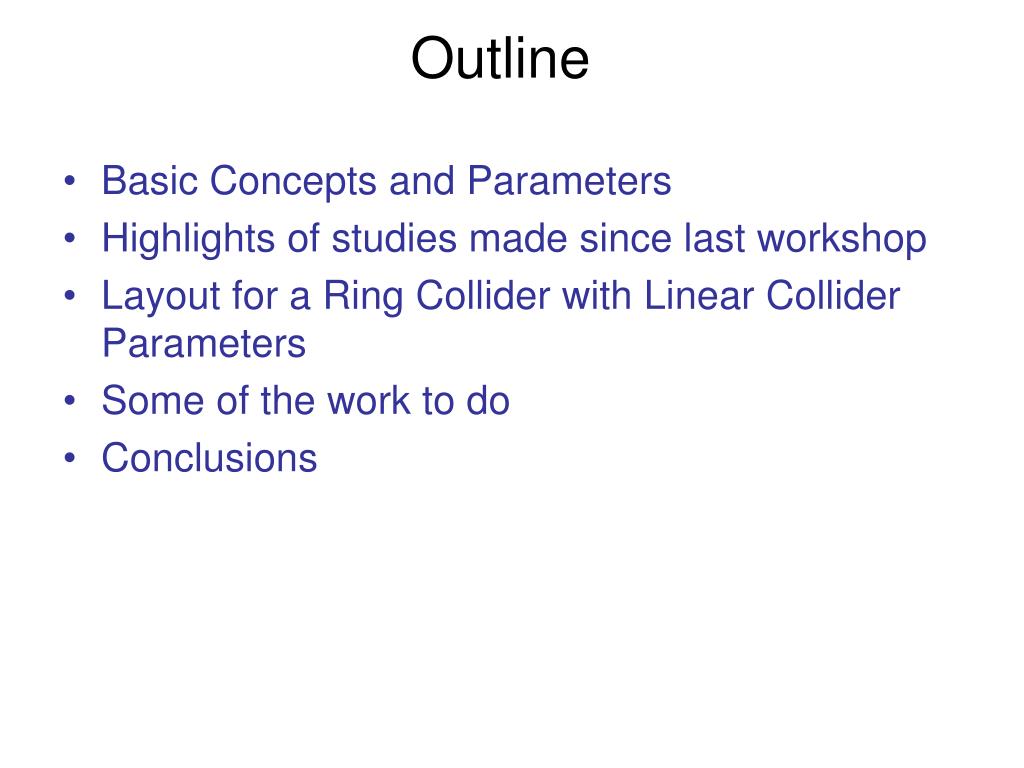 Outline

• Basic Concepts and Parameters
• Highlights of studies made since last workshop
• Layout for a Ring Collider with Linear Collider Parameters
• Some of the work to do
• Conclusions